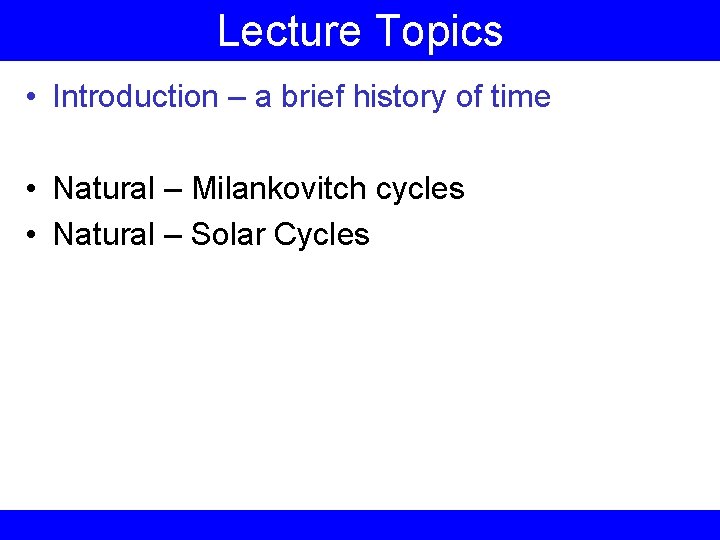 Lecture Topics

• Introduction – a brief history of time

• Natural – Milankovitch cycles
• Natural – Solar Cycles